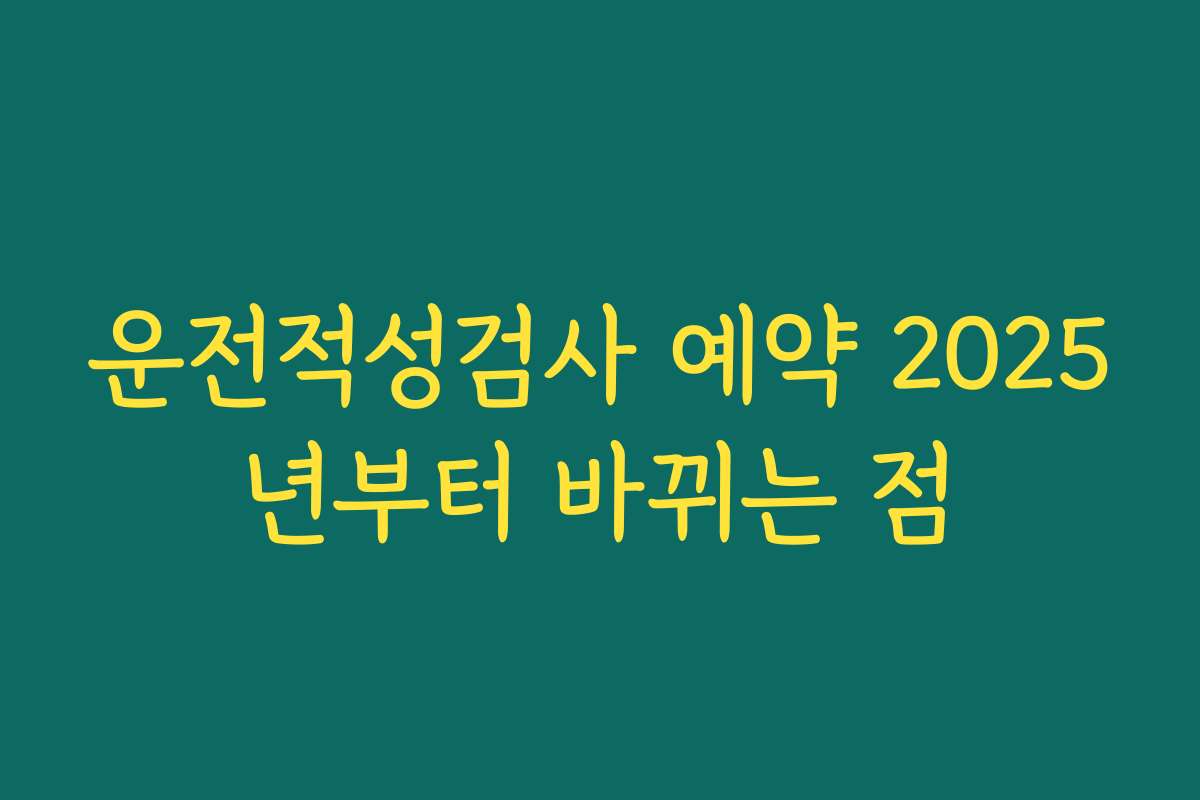 운전적성검사 예약 2025년부터 바뀌는 점